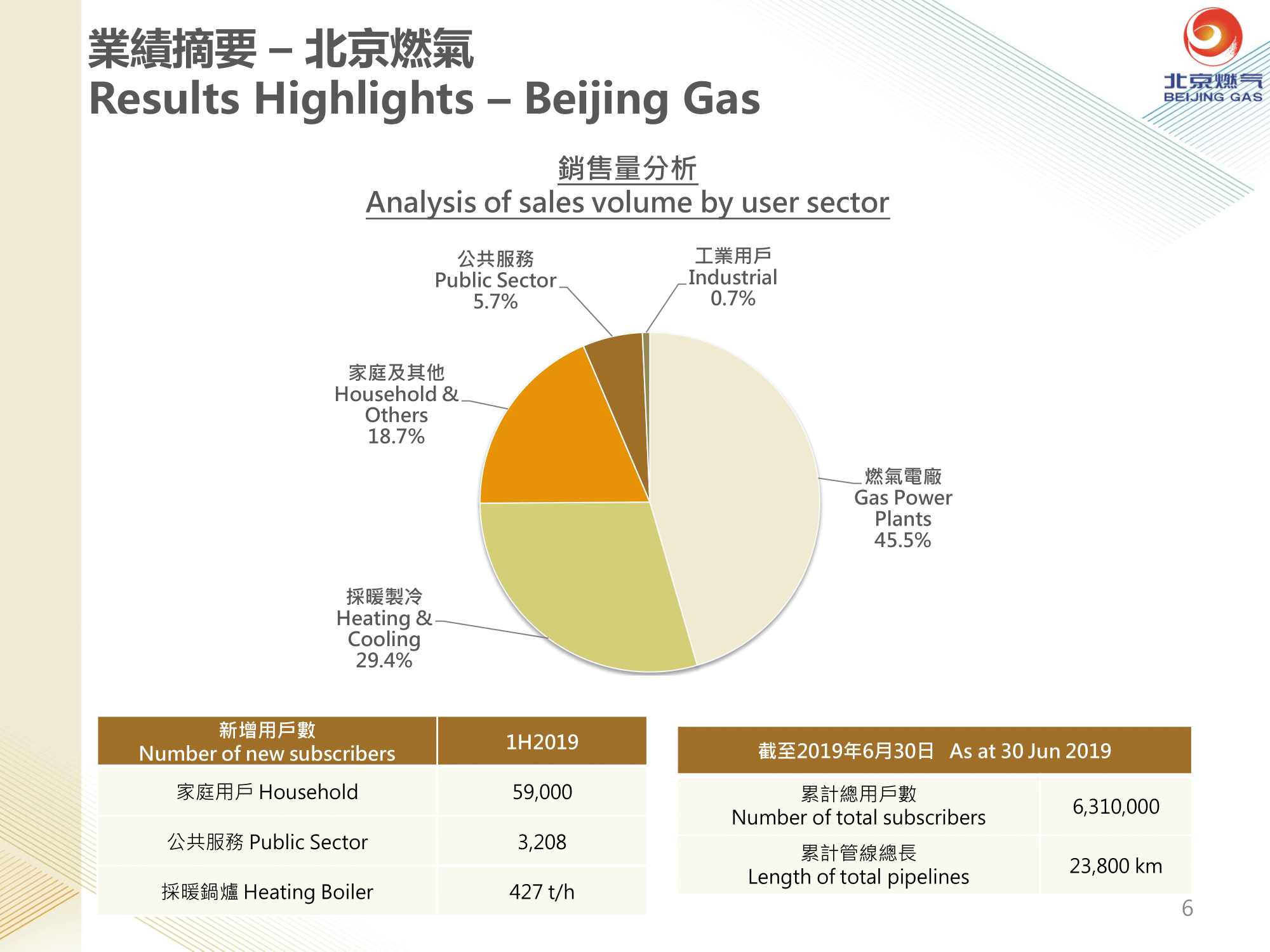 業績摘要 – 北京燃氣
Results Highlights – Beijing Gas

北京燃气
BEIJING GAS

銷售量分析
Analysis of sales volume by user sector

公共服務
Public Sector
5.7%

工業用戶
Industrial
0.7%

家庭及其他
Household & Others
18.7%

燃氣電廠
Gas Power Plants
45.5%

採暖製冷
Heating & Cooling
29.4%

| 新增用戶數 Number of new subscribers | 1H2019 |
|---|---|
| 家庭用戶 Household | 59,000 |
| 公共服務 Public Sector | 3,208 |
| 採暖鍋爐 Heating Boiler | 427 t/h |

| 截至2019年6月30日 As at 30 Jun 2019 | |
|---|---|
| 累計總用戶數 Number of total subscribers | 6,310,000 |
| 累計管線總長 Length of total pipelines | 23,800 km |

6